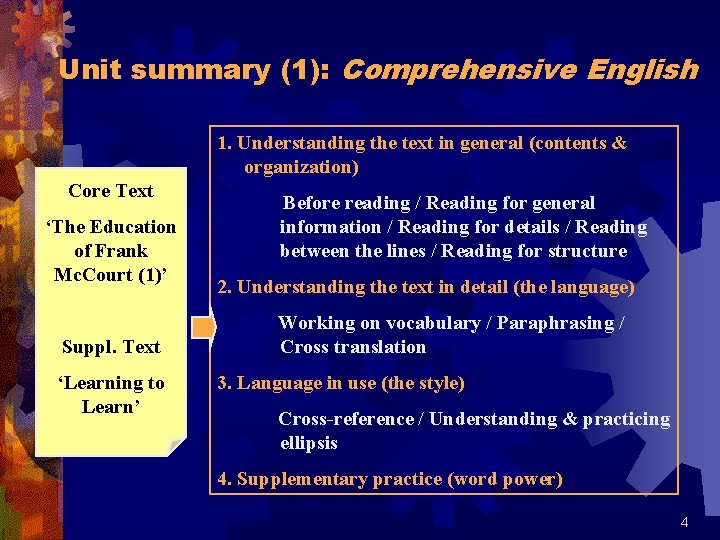 Unit summary (1): Comprehensive English

Core Text

‘The Education of Frank McCourt (1)’

Suppl. Text

‘Learning to Learn’

1. Understanding the text in general (contents & organization)

Before reading / Reading for general information / Reading for details / Reading between the lines / Reading for structure

2. Understanding the text in detail (the language)

Working on vocabulary / Paraphrasing / Cross translation

3. Language in use (the style)

Cross-reference / Understanding & practicing ellipsis

4. Supplementary practice (word power)

4